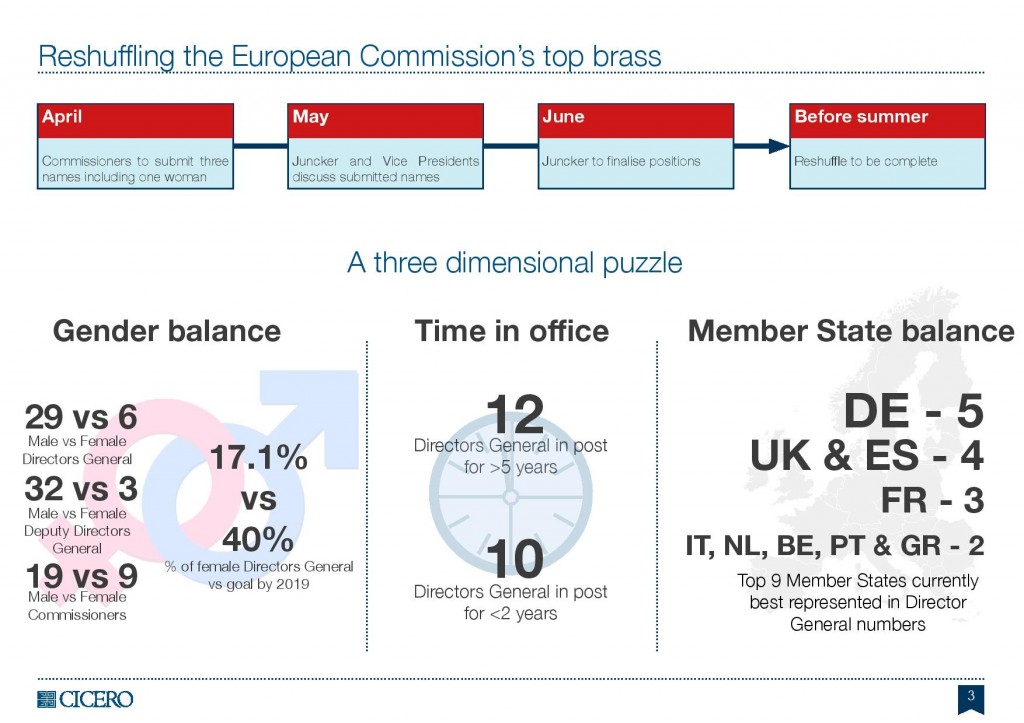 Reshuffling the European Commission's top brass

April
Commissioners to submit three names including one woman

May
Juncker and Vice Presidents discuss submitted names

June
Juncker to finalise positions

Before summer
Reshuffle to be complete

A three dimensional puzzle

Gender balance

29 vs 6
Male vs Female Directors General

32 vs 3
Male vs Female Deputy Directors General

19 vs 9
Male vs Female Commissioners

17.1%
vs
40%
% of female Directors General vs goal by 2019

Time in office

12
Directors General in post for >5 years

10
Directors General in post for <2 years

Member State balance

DE - 5
UK & ES - 4
FR - 3
IT, NL, BE, PT & GR - 2
Top 9 Member States currently best represented in Director General numbers

CICERO

3